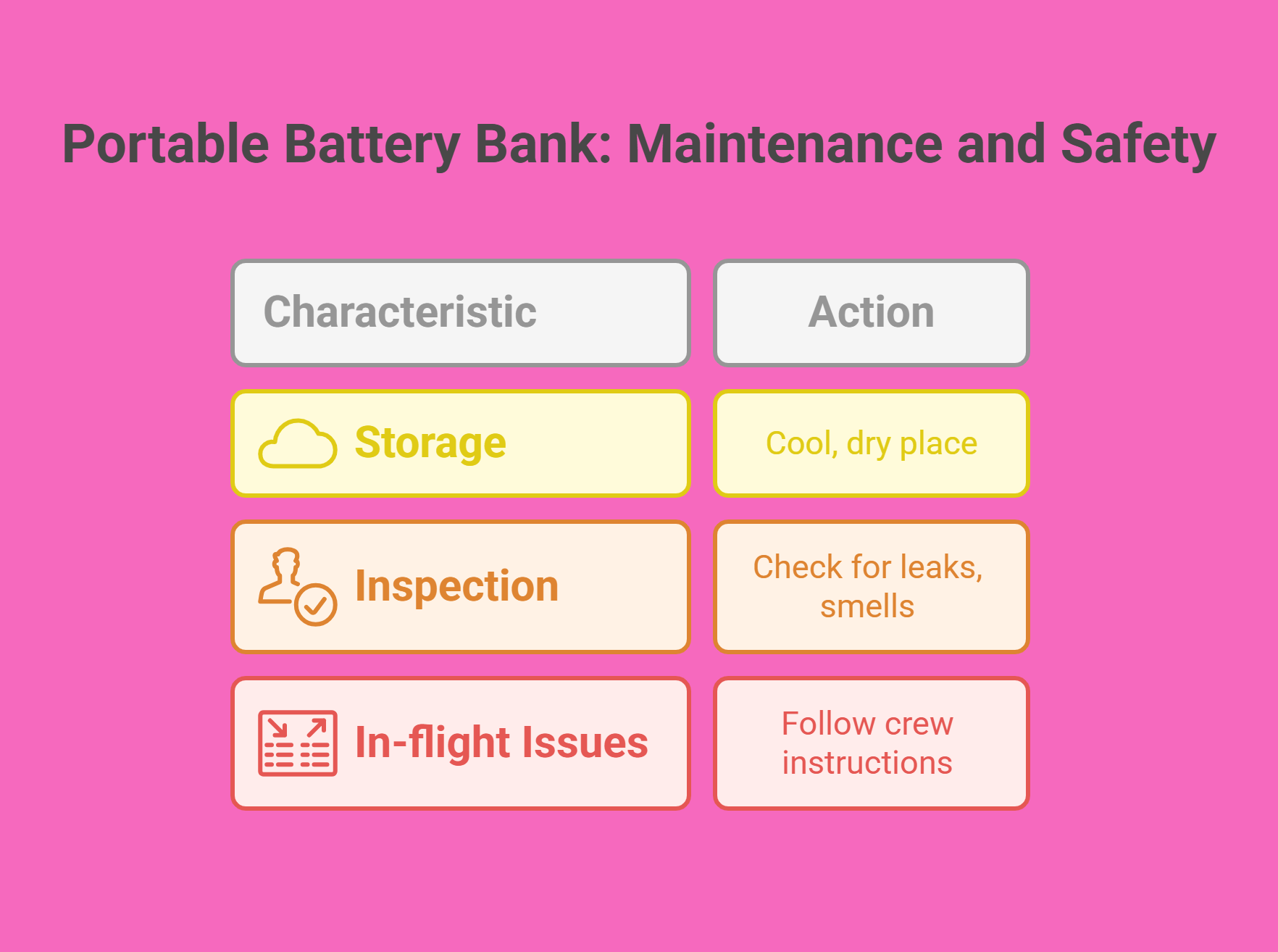 Portable Battery Bank: Maintenance and Safety

| Characteristic | Action |
|---|---|
| Storage | Cool, dry place |
| Inspection | Check for leaks, smells |
| In-flight Issues | Follow crew instructions |